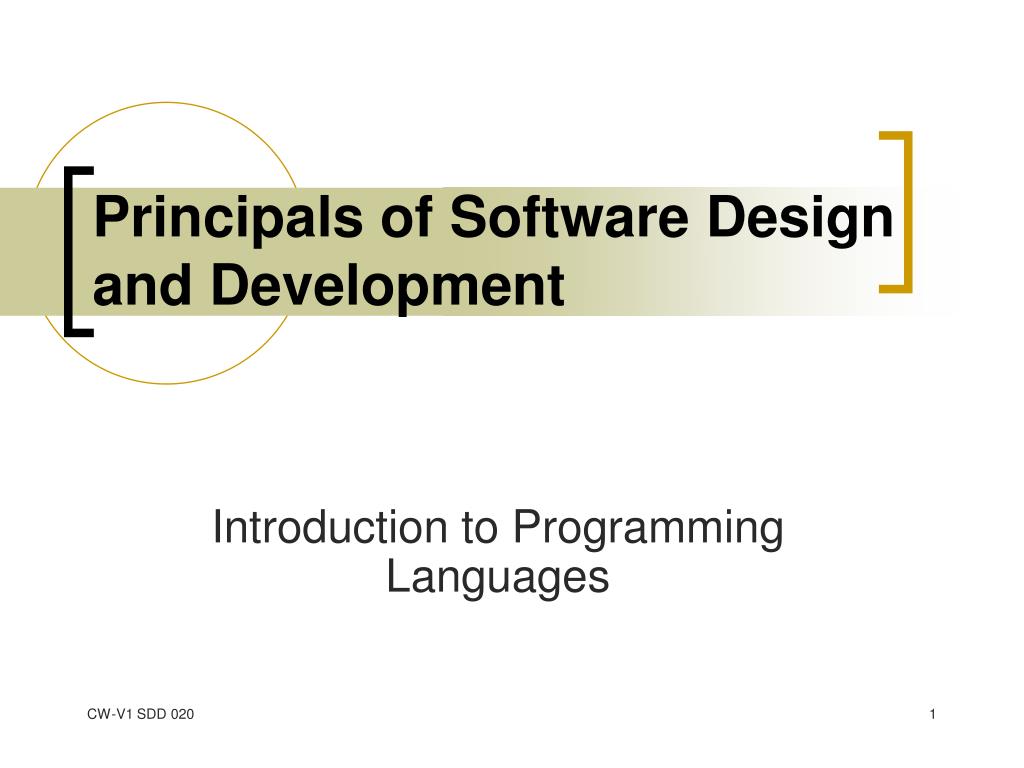 Principals of Software Design and Development

Introduction to Programming Languages

CW-V1 SDD 020

1